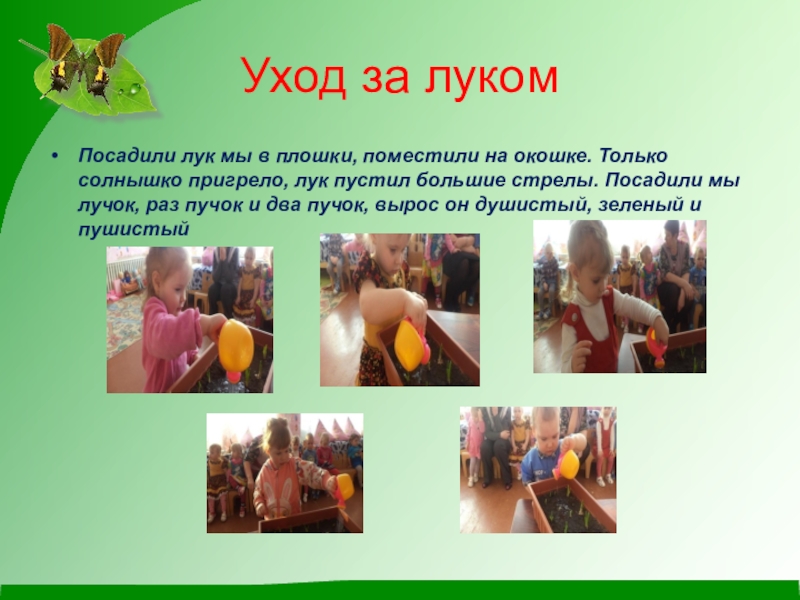 Уход за луком

• Посадили лук мы в плошки, поместили на окошке. Только солнышко пригрело, лук пустил большие стрелы. Посадили мы лучок, раз пучок и два пучок, вырос он душистый, зеленый и пушистый